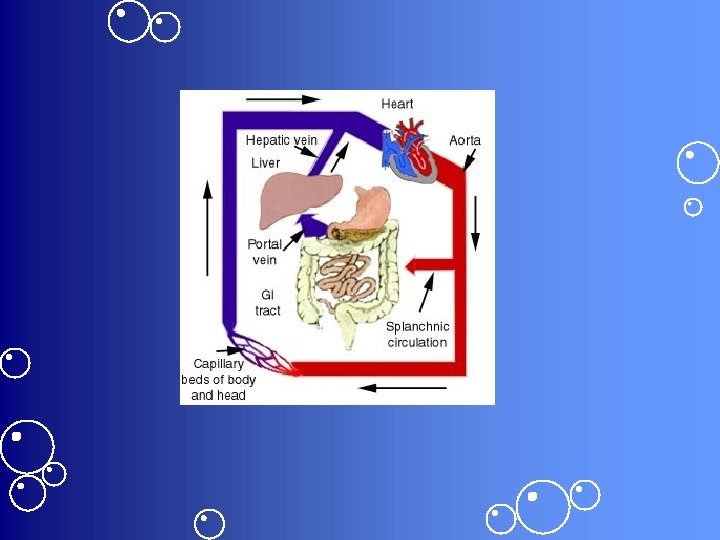 Heart
Hepatic vein
Aorta
Liver
Portal vein
GI tract
Splanchnic circulation
Capillary beds of body and head